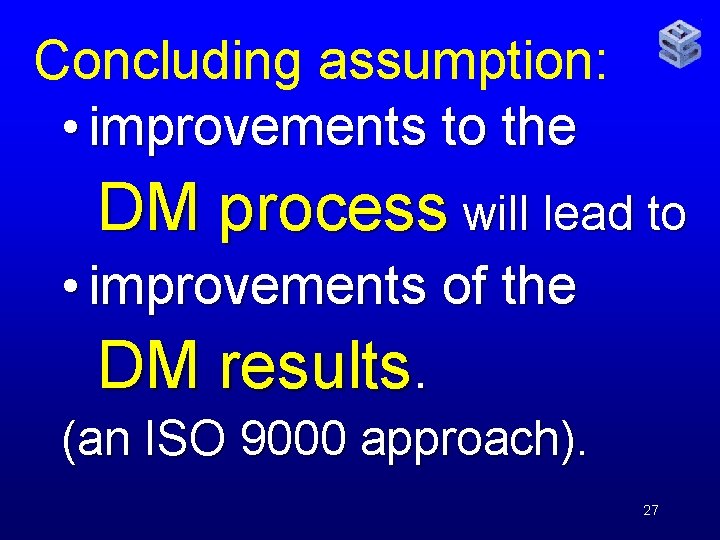 Concluding assumption:

• improvements to the DM process will lead to

• improvements of the DM results.

(an ISO 9000 approach).

27